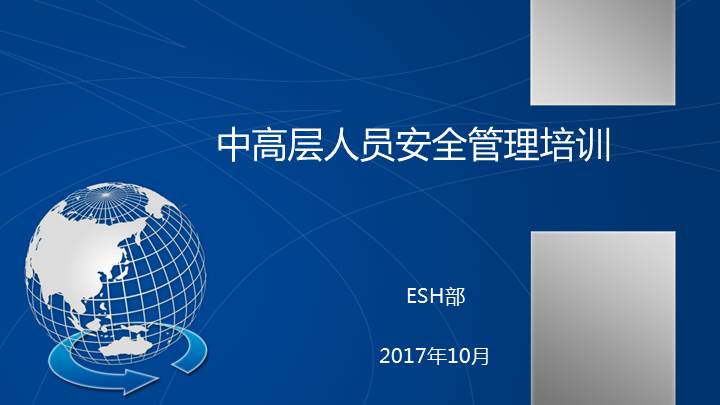 中高层人员安全管理培训

ESH部

2017年10月